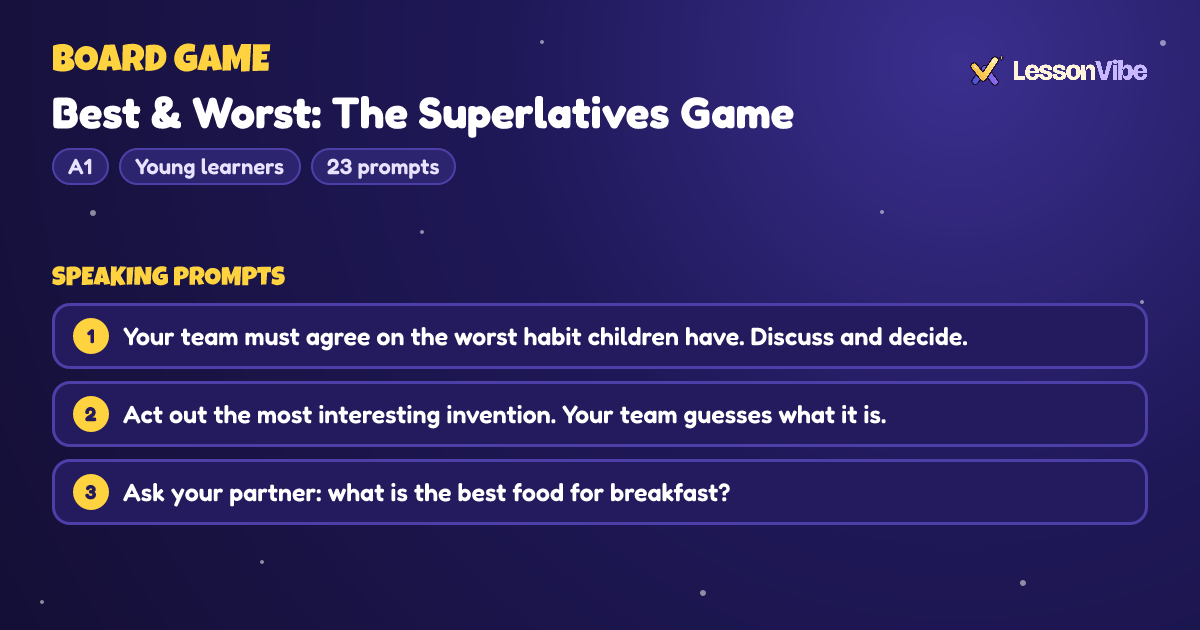 BOARD GAME

LessonVibe

Best & Worst: The Superlatives Game

A1

Young learners

23 prompts

SPEAKING PROMPTS

1 Your team must agree on the worst habit children have. Discuss and decide.

2 Act out the most interesting invention. Your team guesses what it is.

3 Ask your partner: what is the best food for breakfast?